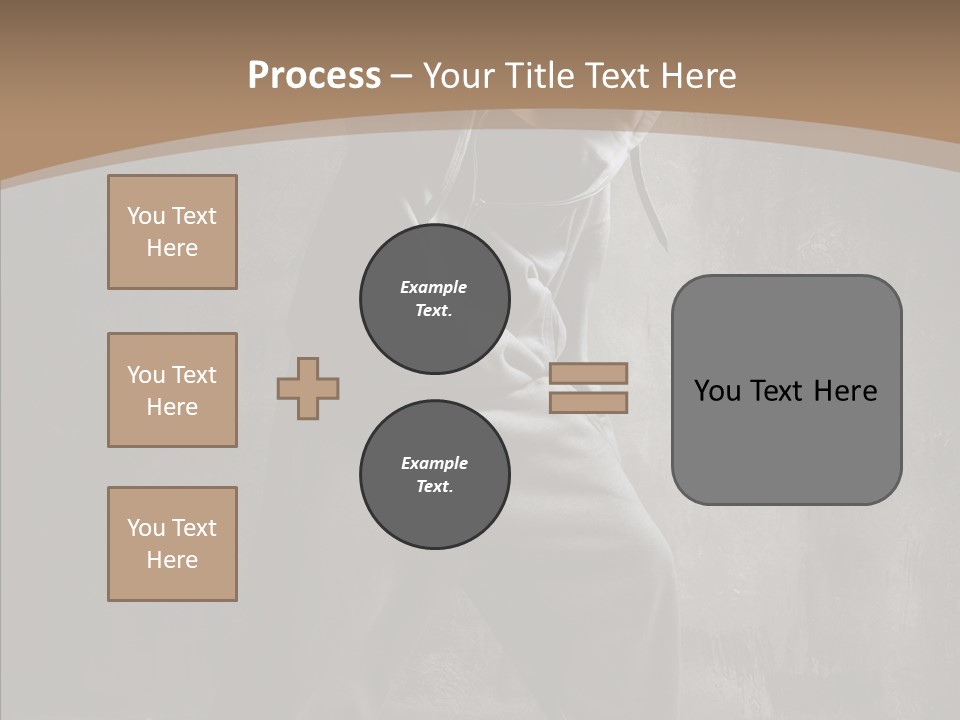 Process – Your Title Text Here

You Text Here

You Text Here

You Text Here

Example Text.

Example Text.

You Text Here